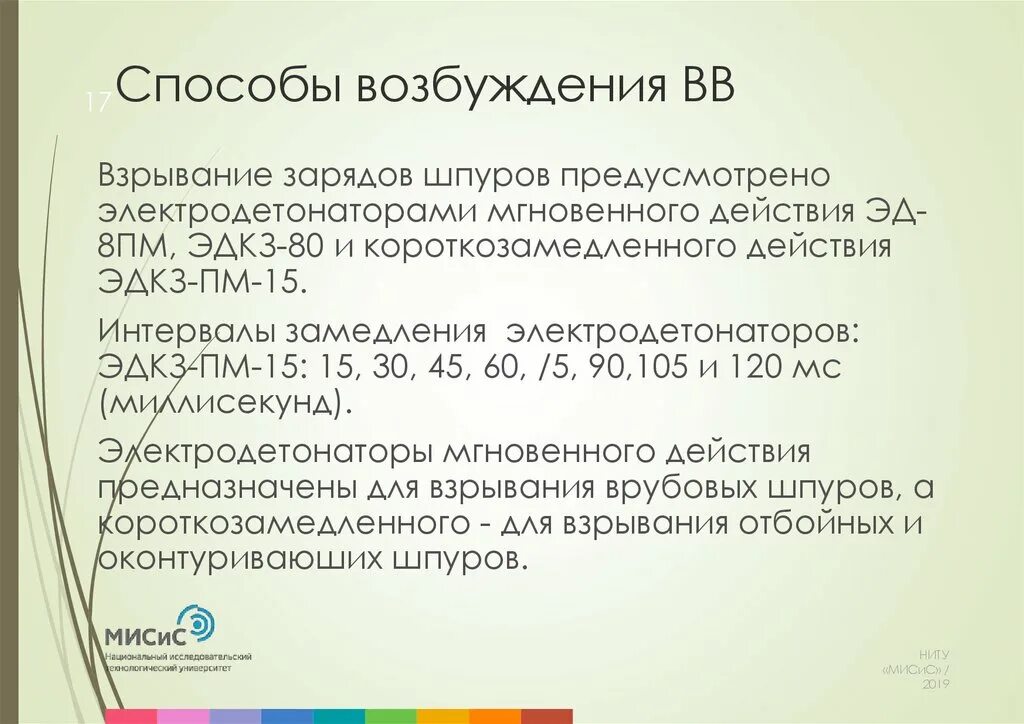 17

Способы возбуждения ВВ

Взрывание зарядов шпуров предусмотрено электродетонаторами мгновенного действия ЭД-8ПМ, ЭДКЗ-80 и короткозамедленного действия ЭДКЗ-ПМ-15.

Интервалы замедления электродетонаторов: ЭДКЗ-ПМ-15: 15, 30, 45, 60, /5, 90,105 и 120 мс (миллисекунд).

Электродетонаторы мгновенного действия предназначены для взрывания врубовых шпуров, а короткозамедленного - для взрывания отбойных и оконтуриваюших шпуров.

МИСиС
Национальный исследовательский технологический университет

НИТУ «МИСиС» / 2019